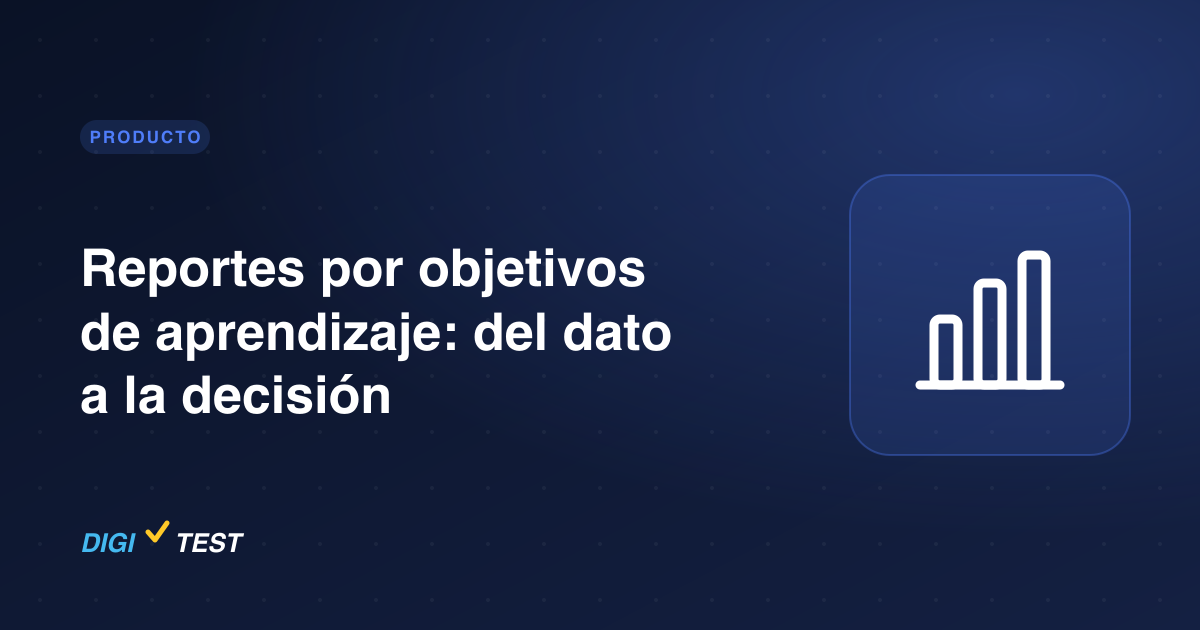 PRODUCTO

Reportes por objetivos de aprendizaje: del dato a la decisión

DIGI TEST